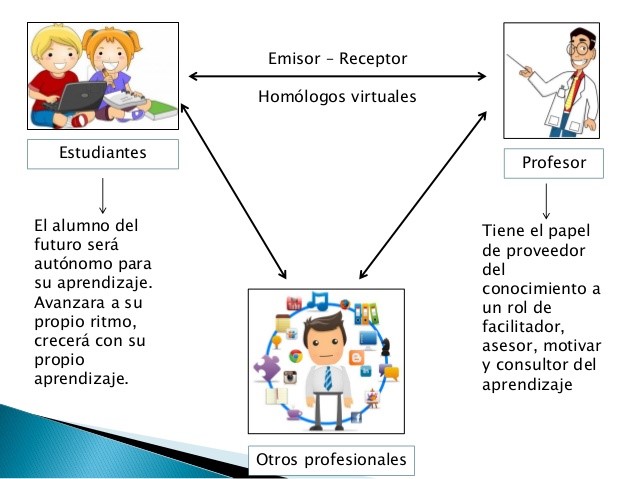 Emisor – Receptor

Homólogos virtuales

Estudiantes

Profesor

El alumno del futuro será autónomo para su aprendizaje. Avanzara a su propio ritmo, crecerá con su propio aprendizaje.

Tiene el papel de proveedor del conocimiento a un rol de facilitador, asesor, motivar y consultor del aprendizaje

Otros profesionales